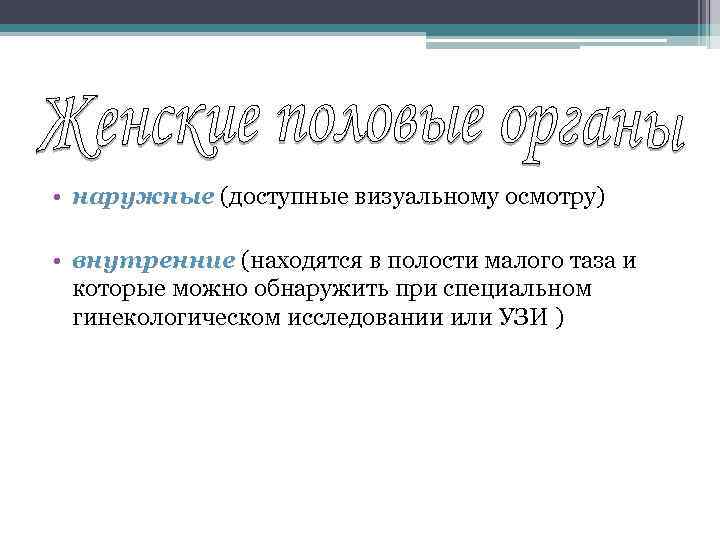 Женские половые органы

• наружные (доступные визуальному осмотру)

• внутренние (находятся в полости малого таза и которые можно обнаружить при специальном гинекологическом исследовании или УЗИ )